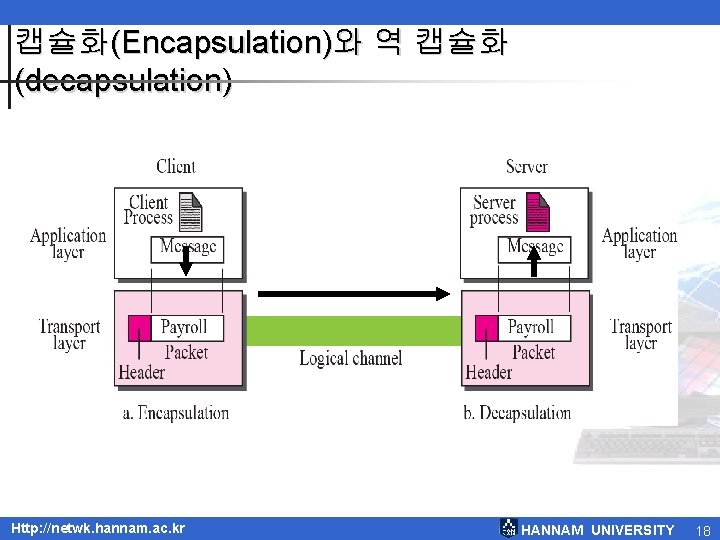 캡슐화(Encapsulation)와 역 캡슐화 (decapsulation)

Client

Client Process

Application layer

Message

Transport layer

Payroll

Packet

Header

a. Encapsulation

Logical channel

Server

Server process

Application layer

Message

Transport layer

Payroll

Packet

Header

b. Decapsulation

Http://netwk.hannam.ac.kr

HANNAM UNIVERSITY

18